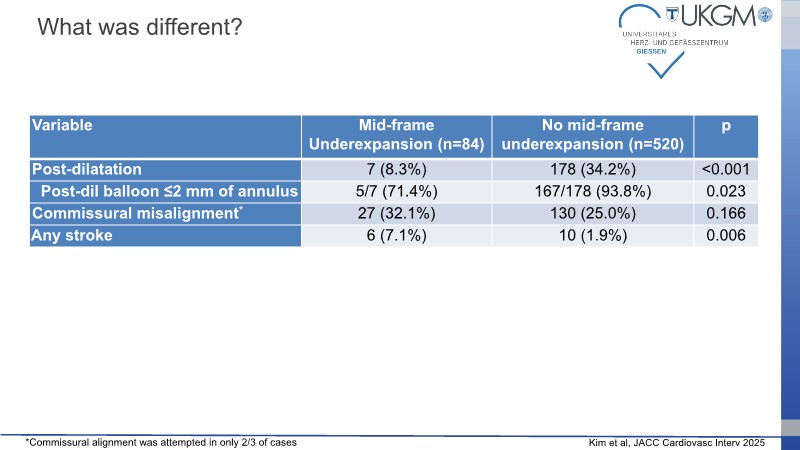 What was different?

UKGM
UNIVERSITÄRES HERZ- UND GEFÄSSZENTRUM GIESSEN

| Variable | Mid-frame Underexpansion (n=84) | No mid-frame underexpansion (n=520) | p |
|---|---|---|---|
| Post-dilatation | 7 (8.3%) | 178 (34.2%) | <0.001 |
| Post-dil balloon ≤2 mm of annulus | 5/7 (71.4%) | 167/178 (93.8%) | 0.023 |
| Commissural misalignment* | 27 (32.1%) | 130 (25.0%) | 0.166 |
| Any stroke | 6 (7.1%) | 10 (1.9%) | 0.006 |

*Commissural alignment was attempted in only 2/3 of cases

Kim et al, JACC Cardiovasc Interv 2025